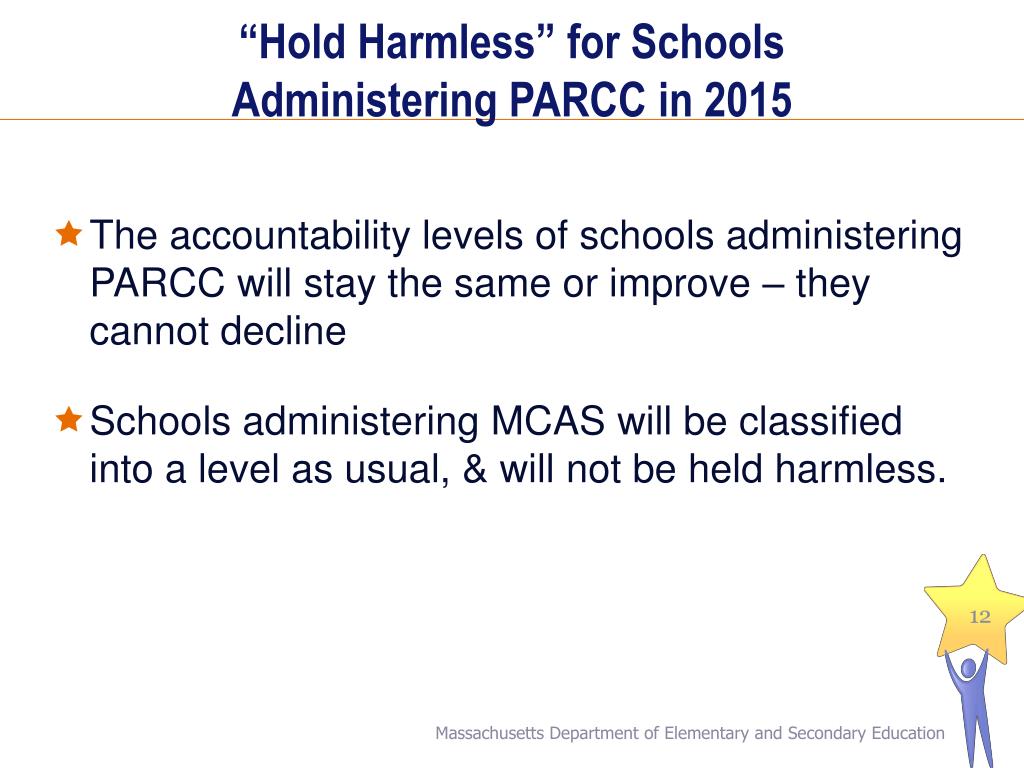 “Hold Harmless” for Schools Administering PARCC in 2015

The accountability levels of schools administering PARCC will stay the same or improve – they cannot decline

Schools administering MCAS will be classified into a level as usual, & will not be held harmless.

12

Massachusetts Department of Elementary and Secondary Education